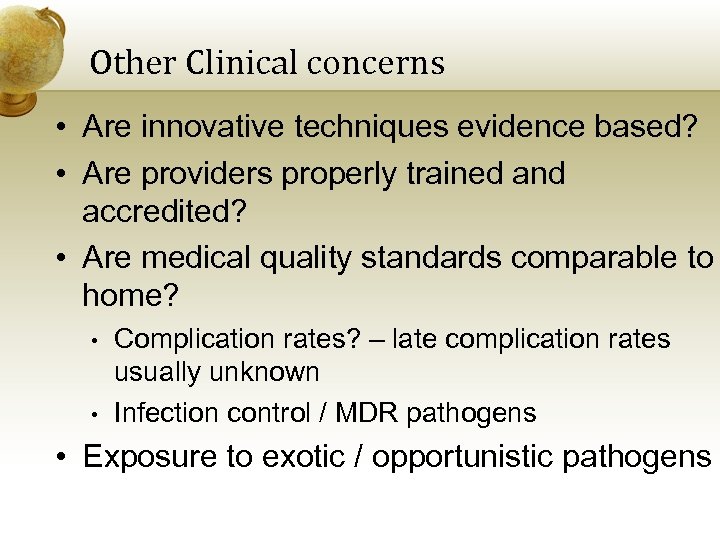 Other Clinical concerns

• Are innovative techniques evidence based?
• Are providers properly trained and accredited?
• Are medical quality standards comparable to home?
  • Complication rates? – late complication rates usually unknown
  • Infection control / MDR pathogens
• Exposure to exotic / opportunistic pathogens